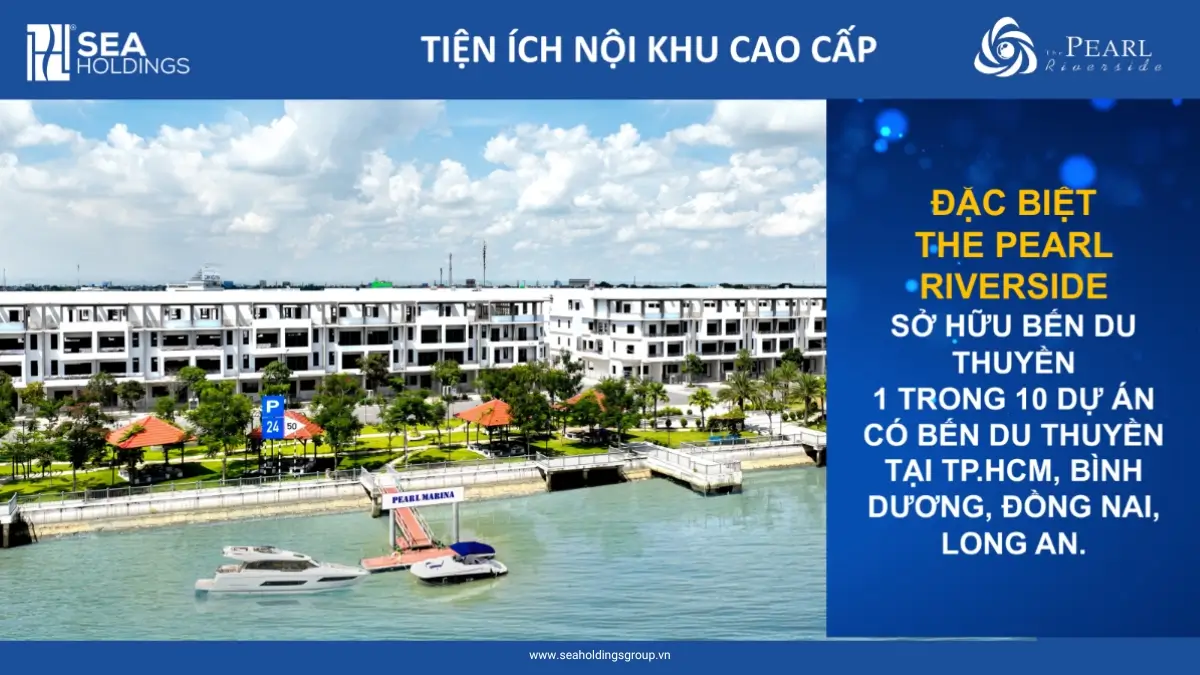 SEA HOLDINGS

TIỆN ÍCH NỘI KHU CAO CẤP

The PEARL Riverside

P 24

50

PEARL MARINA

ĐẶC BIỆT THE PEARL RIVERSIDE SỞ HỮU BẾN DU THUYỀN 1 TRONG 10 DỰ ÁN CÓ BẾN DU THUYỀN TẠI TP.HCM, BÌNH DƯƠNG, ĐỒNG NAI, LONG AN.

www.seaholdingsgroup.vn